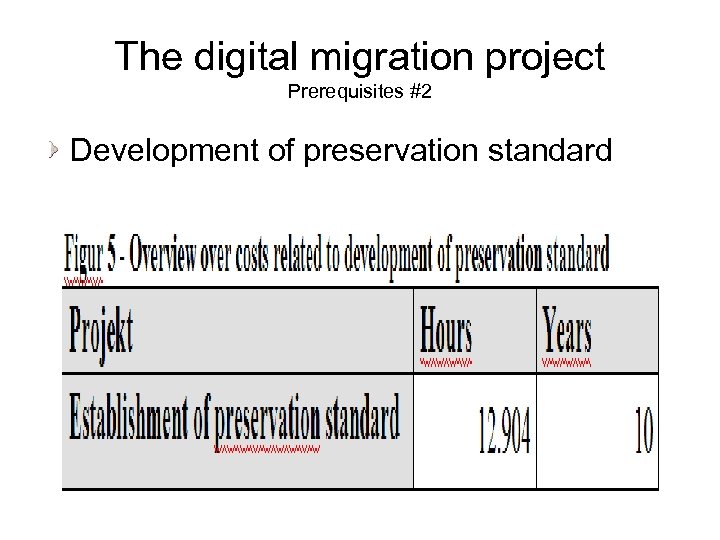 The digital migration project
Prerequisites #2

Development of preservation standard

Figur 5 - Overview over costs related to development of preservation standard

| Projekt | Hours | Years |
|---|---|---|
| Establishment of preservation standard | 12.904 | 10 |